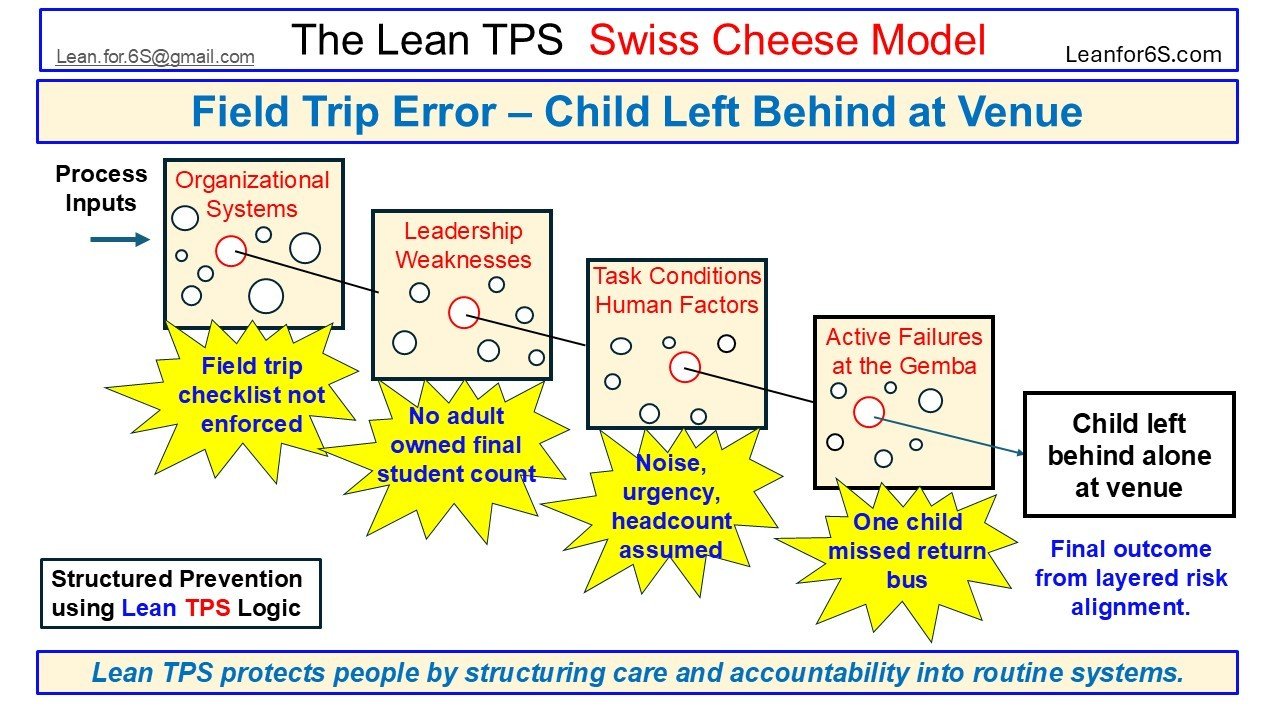 Lean.for.6S@gmail.com

The Lean TPS Swiss Cheese Model

Leanfor6S.com

Field Trip Error – Child Left Behind at Venue

Process Inputs

Organizational Systems

Field trip checklist not enforced

Leadership Weaknesses

No adult owned final student count

Task Conditions Human Factors

Noise, urgency, headcount assumed

Active Failures at the Gemba

One child missed return bus

Child left behind alone at venue

Final outcome from layered risk alignment.

Structured Prevention using Lean TPS Logic

Lean TPS protects people by structuring care and accountability into routine systems.